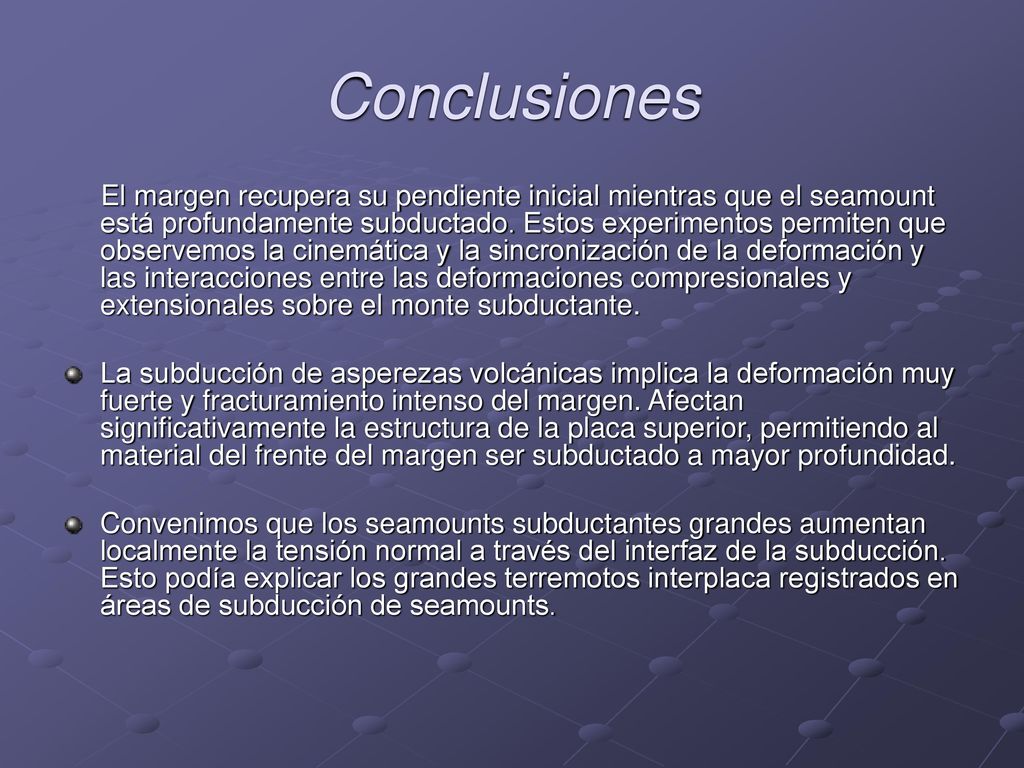 Conclusiones

El margen recupera su pendiente inicial mientras que el seamount está profundamente subductado. Estos experimentos permiten que observemos la cinemática y la sincronización de la deformación y las interacciones entre las deformaciones compresionales y extensionales sobre el monte subductante.

La subducción de asperezas volcánicas implica la deformación muy fuerte y fracturamiento intenso del margen. Afectan significativamente la estructura de la placa superior, permitiendo al material del frente del margen ser subductado a mayor profundidad.

Convenimos que los seamounts subductantes grandes aumentan localmente la tensión normal a través del interfaz de la subducción. Esto podía explicar los grandes terremotos interplaca registrados en áreas de subducción de seamounts.